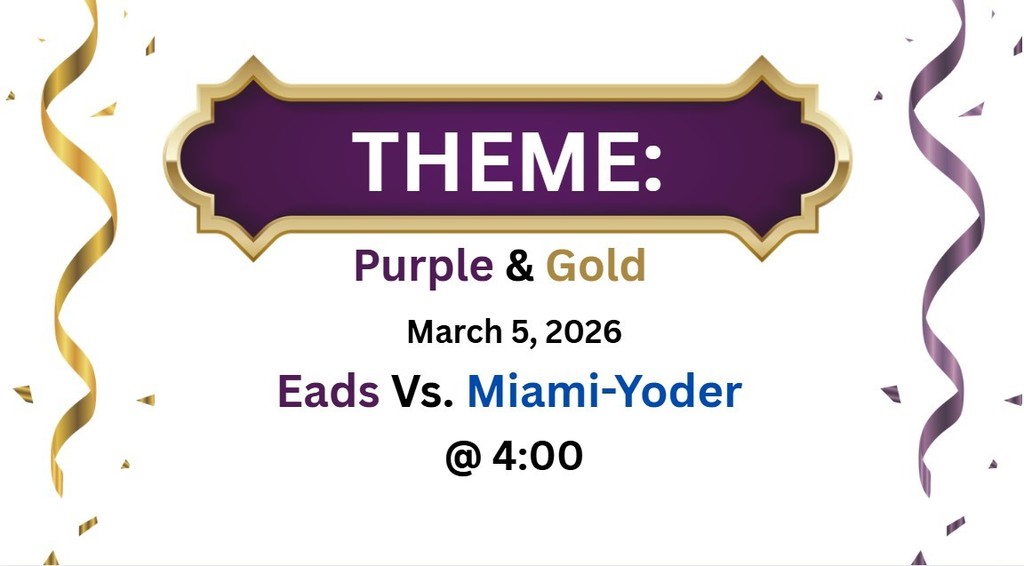 THEME:

Purple & Gold

March 5, 2026

Eads Vs. Miami-Yoder

@ 4:00